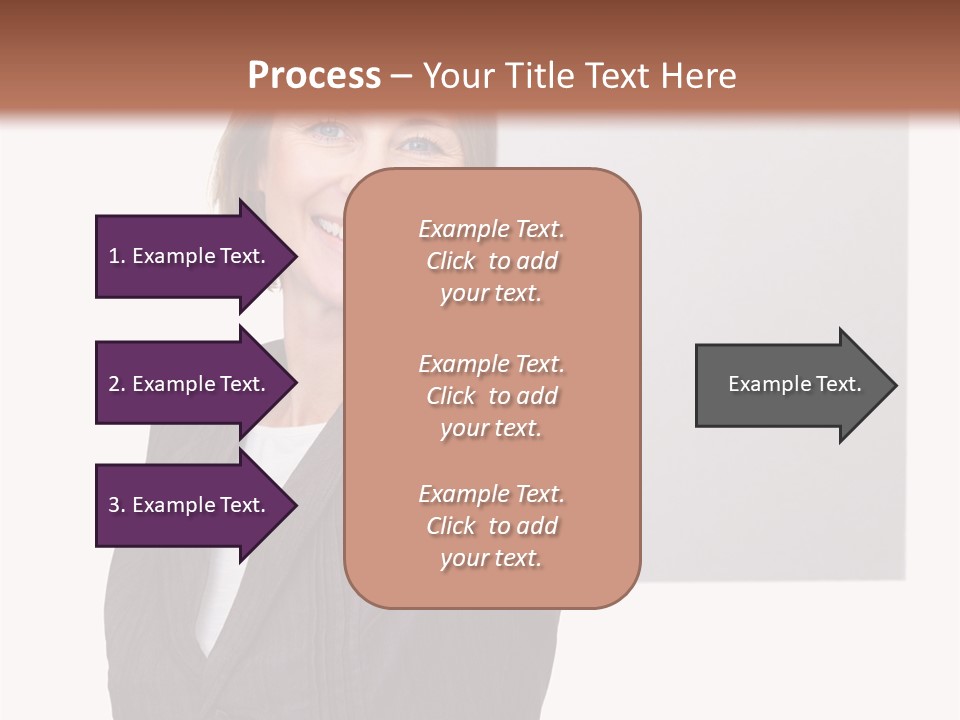 Process – Your Title Text Here

1. Example Text.

2. Example Text.

3. Example Text.

Example Text. Click to add your text.

Example Text. Click to add your text.

Example Text. Click to add your text.

Example Text.